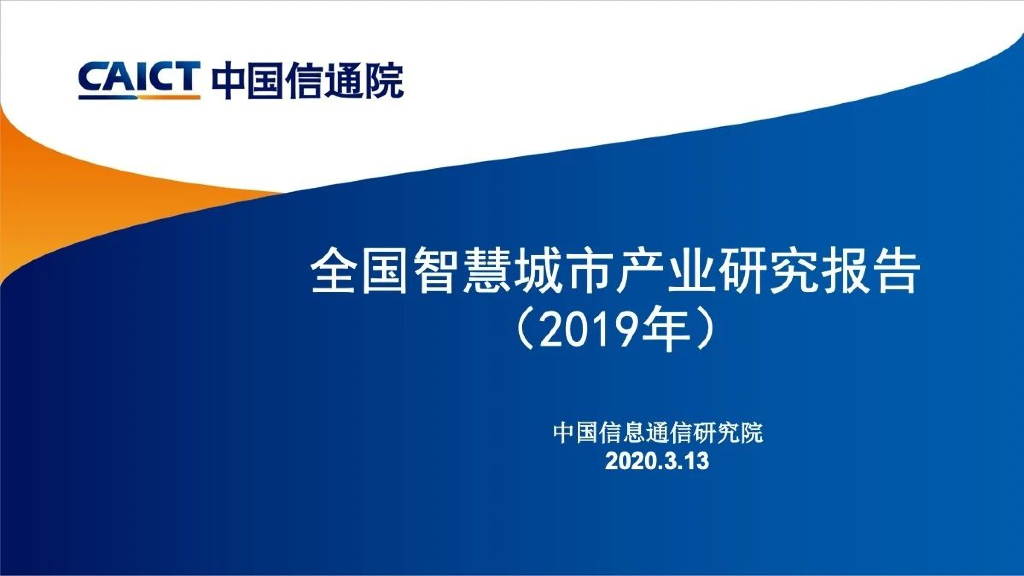 CAICT 中国信通院

全国智慧城市产业研究报告
（2019年）

中国信息通信研究院
2020.3.13